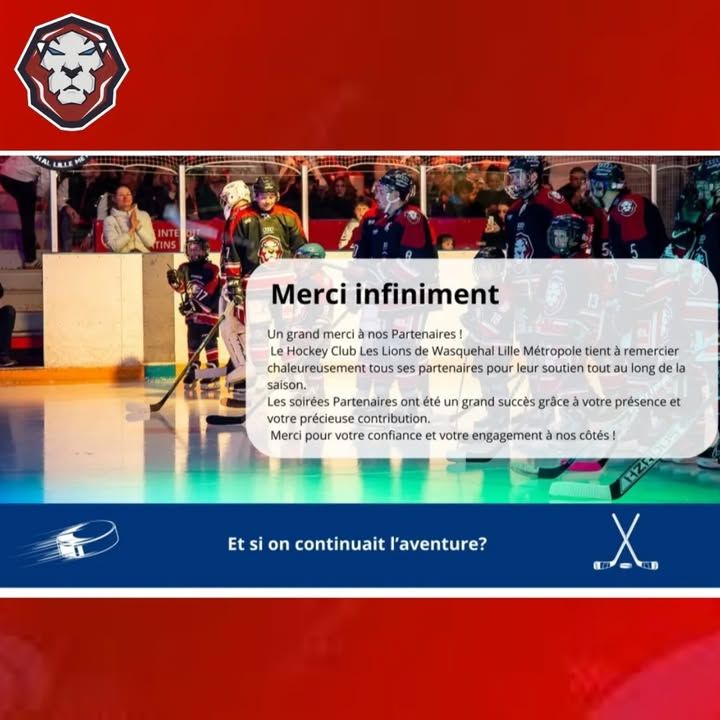 Merci infiniment

Un grand merci à nos Partenaires !
Le Hockey Club Les Lions de Wasquehal Lille Métropole tient à remercier chaleureusement tous ses partenaires pour leur soutien tout au long de la saison.
Les soirées Partenaires ont été un grand succès grâce à votre présence et votre précieuse contribution.
Merci pour votre confiance et votre engagement à nos côtés !

Et si on continuait l'aventure?